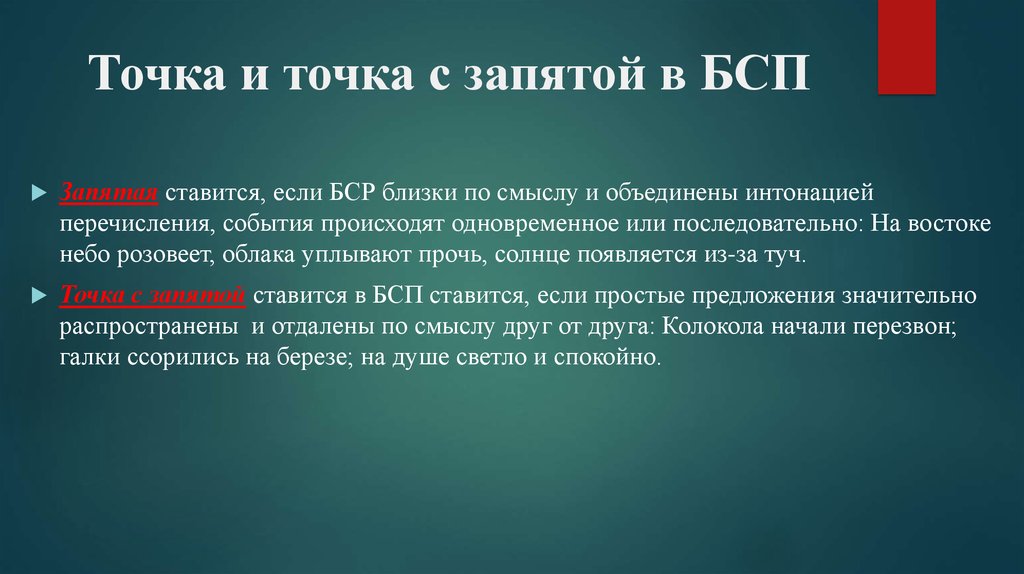 Точка и точка с запятой в БСП

Запятая ставится, если БСР близки по смыслу и объединены интонацией перечисления, события происходят одновременное или последовательно: На востоке небо розовеет, облака уплывают прочь, солнце появляется из-за туч.

Точка с запятой ставится в БСП ставится, если простые предложения значительно распространены и отдалены по смыслу друг от друга: Колокола начали перезвон; галки ссорились на березе; на душе светло и спокойно.